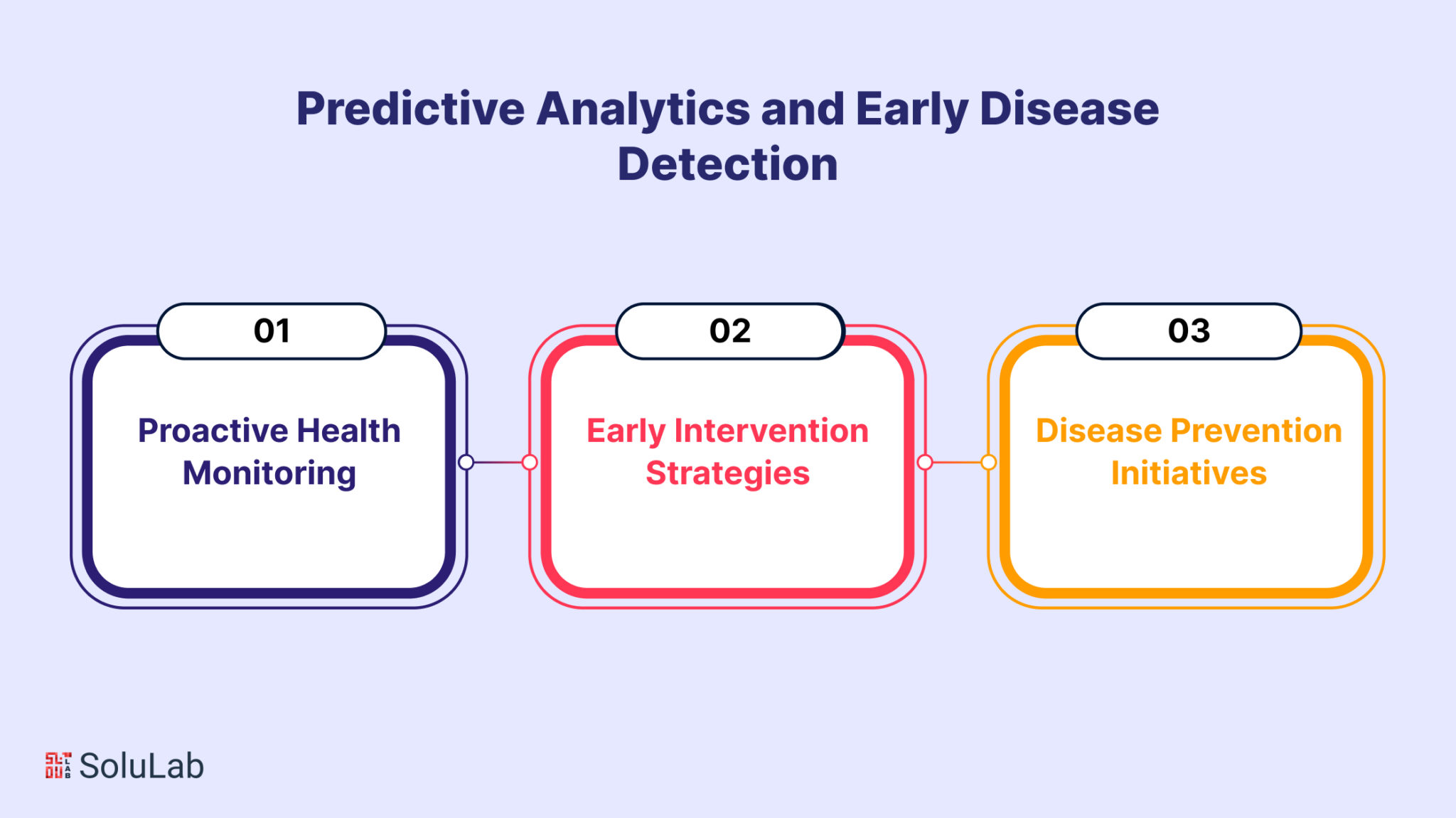 Predictive Analytics and Early Disease Detection

01
Proactive Health Monitoring

02
Early Intervention Strategies

03
Disease Prevention Initiatives

SoluLab